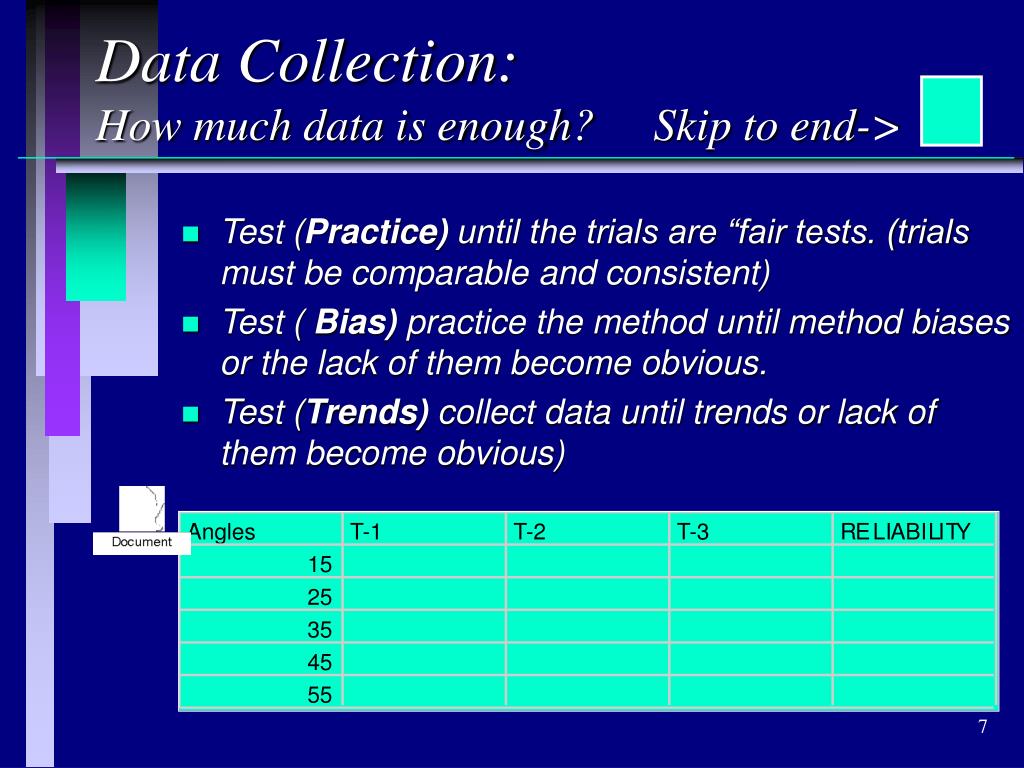 Data Collection:
How much data is enough? Skip to end->

- Test (Practice) until the trials are “fair tests. (trials must be comparable and consistent)
- Test ( Bias) practice the method until method biases or the lack of them become obvious.
- Test (Trends) collect data until trends or lack of them become obvious)

Document

| Angles | T-1 | T-2 | T-3 | RELIABILITY |
|---|---|---|---|---|
| 15 | | | | |
| 25 | | | | |
| 35 | | | | |
| 45 | | | | |
| 55 | | | | |

7